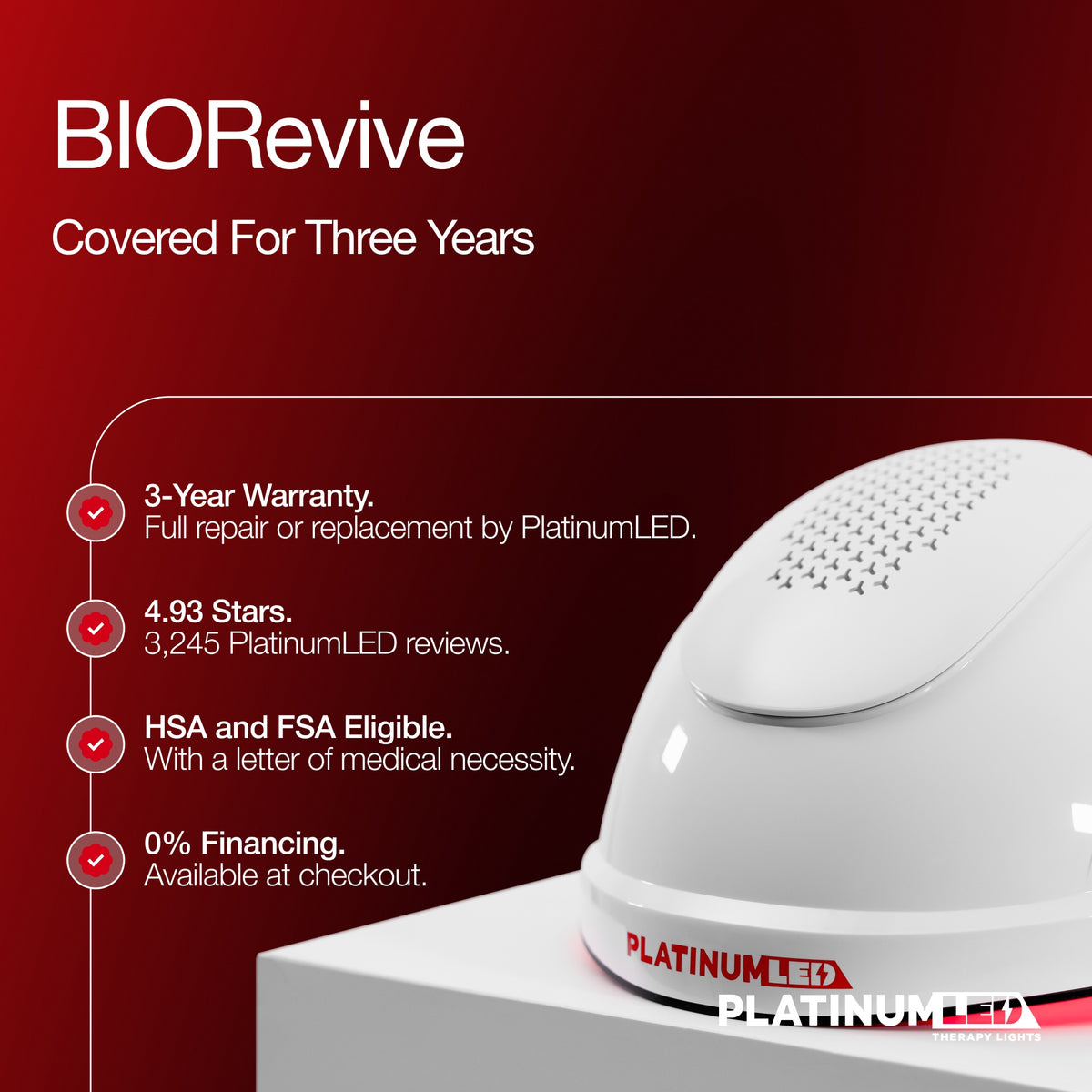 BIORevive

Covered For Three Years

3-Year Warranty.
Full repair or replacement by PlatinumLED.

4.93 Stars.
3,245 PlatinumLED reviews.

HSA and FSA Eligible.
With a letter of medical necessity.

0% Financing.
Available at checkout.

PLATINUMLED

PLATINUMLED
THERAPY LIGHTS